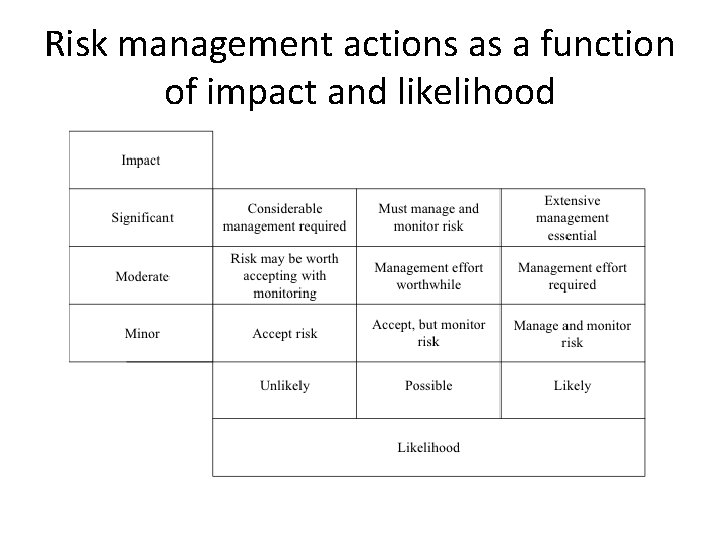 Risk management actions as a function of impact and likelihood

| Impact | | | |
|---|---|---|---|
| Significant | Considerable management required | Must manage and monitor risk | Extensive management essential |
| Moderate | Risk may be worth accepting with monitoring | Management effort worthwhile | Management effort required |
| Minor | Accept risk | Accept, but monitor risk | Manage and monitor risk |
| | Unlikely | Possible | Likely |
| | Likelihood | | |